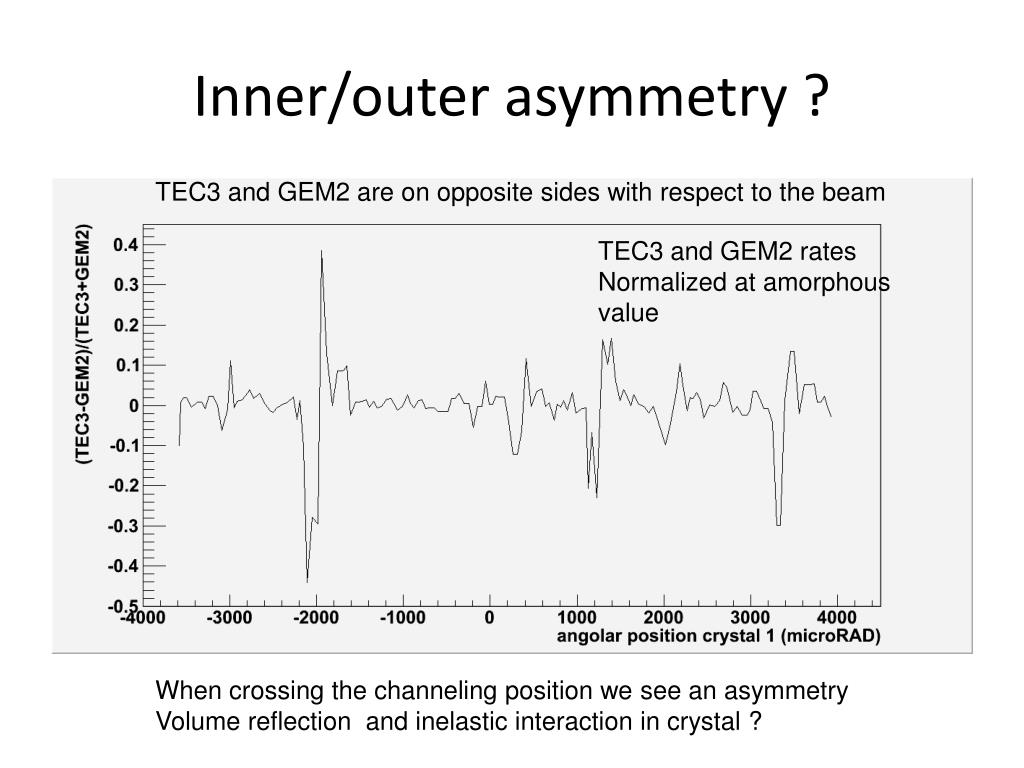 Inner/outer asymmetry ?

TEC3 and GEM2 are on opposite sides with respect to the beam

TEC3 and GEM2 rates
Normalized at amorphous value

(TEC3-GEM2)/(TEC3+GEM2)

0.4
0.3
0.2
0.1
0
-0.1
-0.2
-0.3
-0.4
-0.5

-4000 -3000 -2000 -1000 0 1000 2000 3000 4000

angolar position crystal 1 (microRAD)

When crossing the channeling position we see an asymmetry
Volume reflection and inelastic interaction in crystal ?